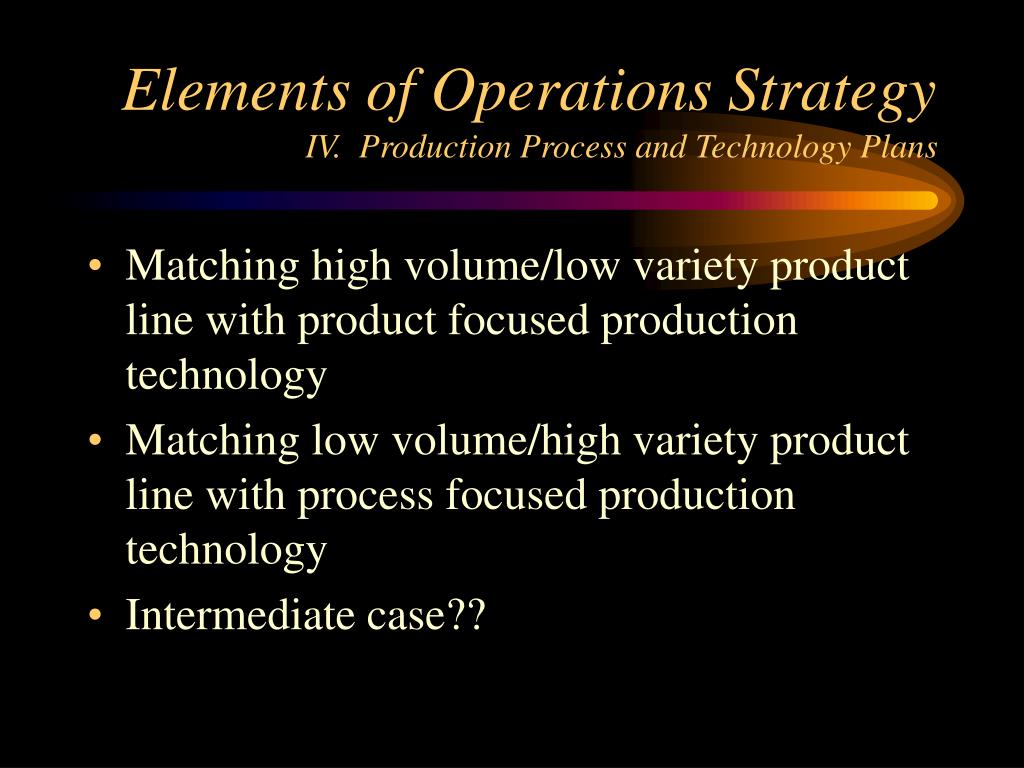 Elements of Operations Strategy
IV. Production Process and Technology Plans

• Matching high volume/low variety product line with product focused production technology
• Matching low volume/high variety product line with process focused production technology
• Intermediate case??